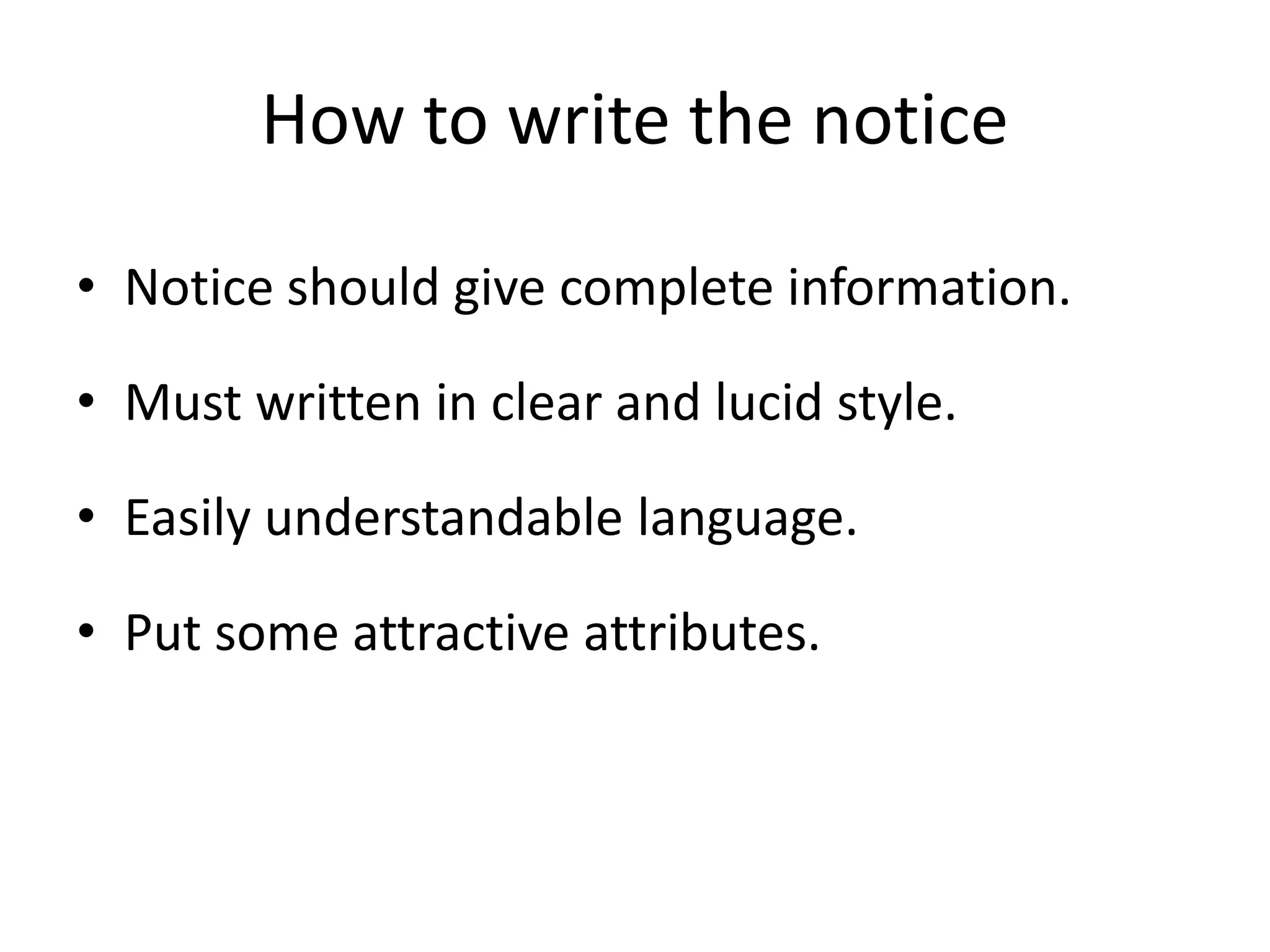 How to write the notice

• Notice should give complete information.

• Must written in clear and lucid style.

• Easily understandable language.

• Put some attractive attributes.